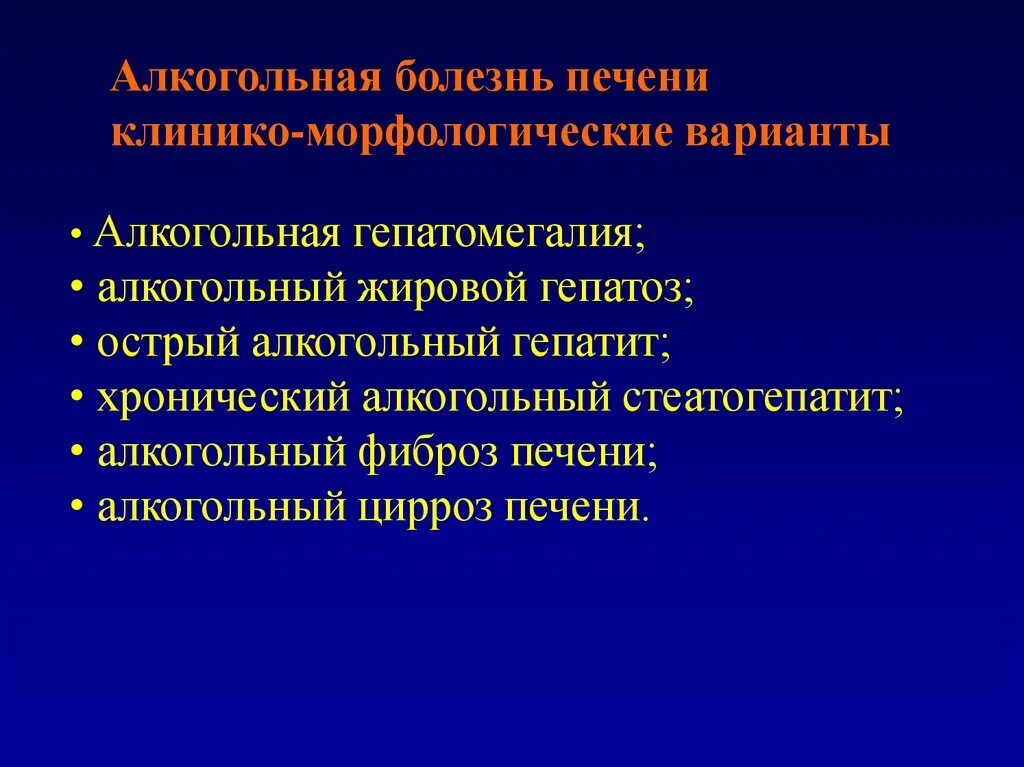 Алкогольная болезнь печени
клинико-морфологические варианты

• Алкогольная гепатомегалия;
• алкогольный жировой гепатоз;
• острый алкогольный гепатит;
• хронический алкогольный стеатогепатит;
• алкогольный фиброз печени;
• алкогольный цирроз печени.